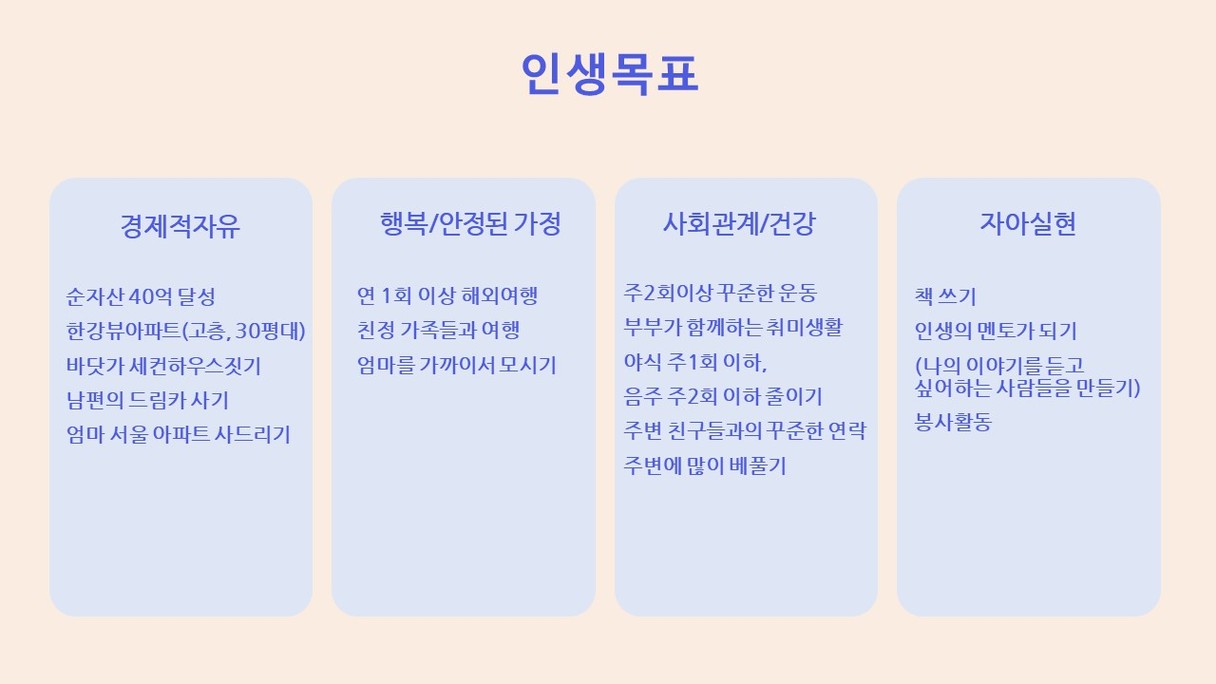 인생목표

경제적자유

순자산 40억 달성
한강뷰아파트(고층, 30평대)
바닷가 세컨하우스짓기
남편의 드림카 사기
엄마 서울 아파트 사드리기

행복/안정된 가정

연 1회 이상 해외여행
친정 가족들과 여행
엄마를 가까이서 모시기

사회관계/건강

주2회이상 꾸준한 운동
부부가 함께하는 취미생활
야식 주1회 이하,
음주 주2회 이하 줄이기
주변 친구들과의 꾸준한 연락
주변에 많이 베풀기

자아실현

책 쓰기
인생의 멘토가 되기
(나의 이야기를 듣고 싶어하는 사람들을 만들기)
봉사활동